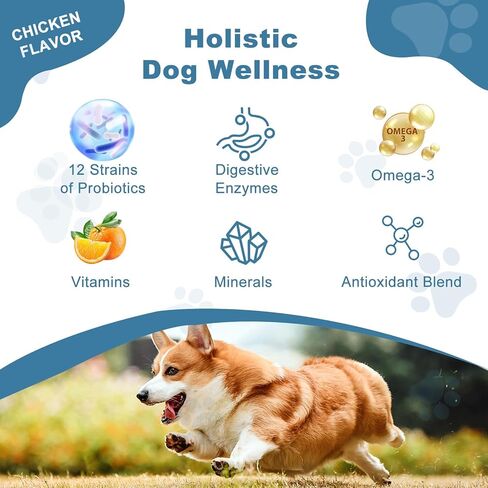 CHICKEN FLAVOR

Holistic Dog Wellness

12 Strains of Probiotics

Digestive Enzymes

OMEGA 3

Omega-3

Vitamins

Minerals

Antioxidant Blend